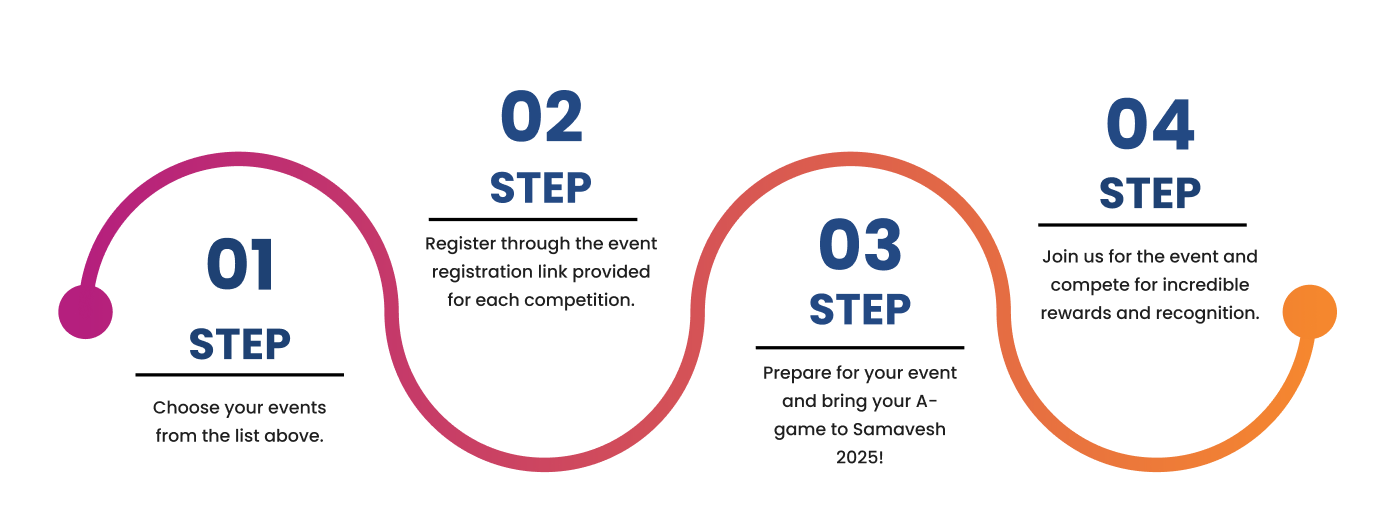 01
STEP
Choose your events from the list above.

02
STEP
Register through the event registration link provided for each competition.

03
STEP
Prepare for your event and bring your A-game to Samavesh 2025!

04
STEP
Join us for the event and compete for incredible rewards and recognition.